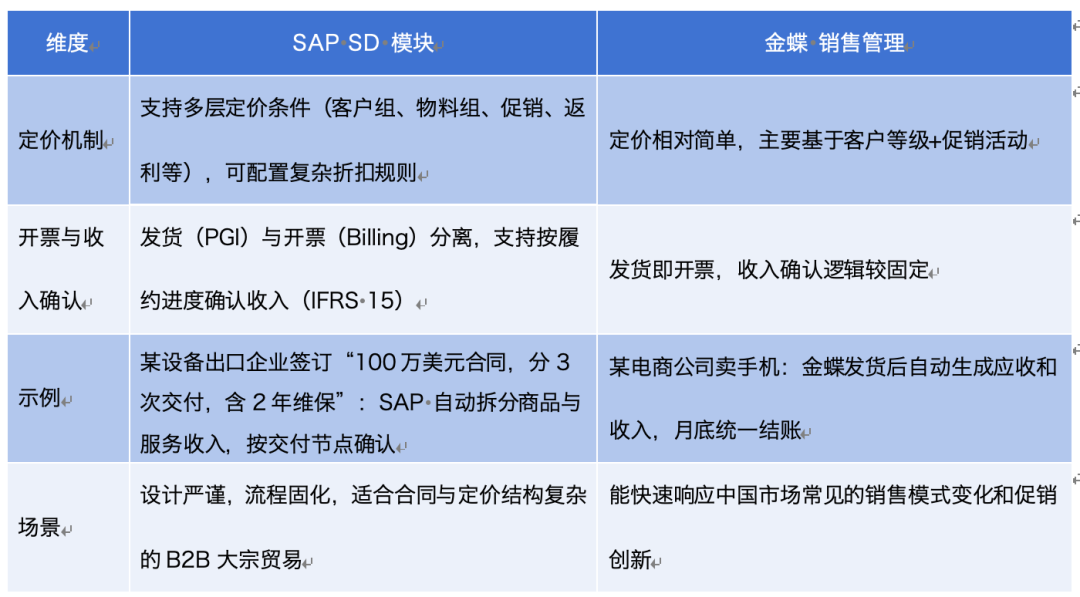 | 维度 | SAP SD 模块 | 金蝶 销售管理 |
|---|---|---|
| 定价机制 | 支持多层定价条件（客户组、物料组、促销、返利等），可配置复杂折扣规则 | 定价相对简单，主要基于客户等级+促销活动 |
| 开票与收入确认 | 发货（PGI）与开票（Billing）分离，支持按履约进度确认收入（IFRS 15） | 发货即开票，收入确认逻辑较固定 |
| 示例 | 某设备出口企业签订“100 万美元合同，分 3 次交付，含 2 年维保”：SAP 自动拆分商品与服务收入，按交付节点确认 | 某电商公司卖手机：金蝶发货后自动生成应收和收入，月底统一结账 |
| 场景 | 设计严谨，流程固化，适合合同与定价结构复杂的 B2B 大宗贸易 | 能快速响应中国市场常见的销售模式变化和促销创新 |